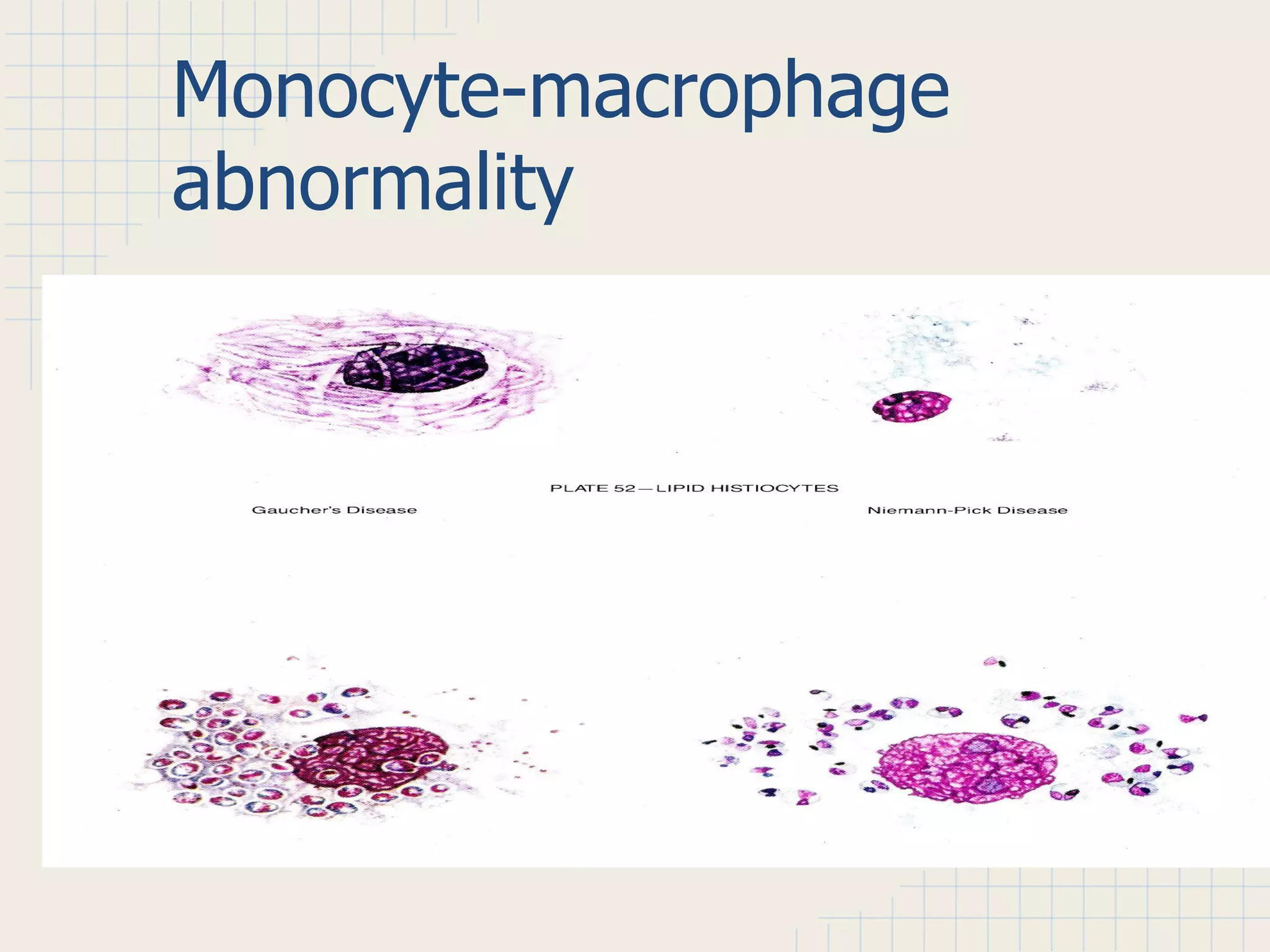 Monocyte-macrophage abnormality

PLATE 52—LIPID HISTIOCYTES

Gaucher's Disease

Niemann-Pick Disease